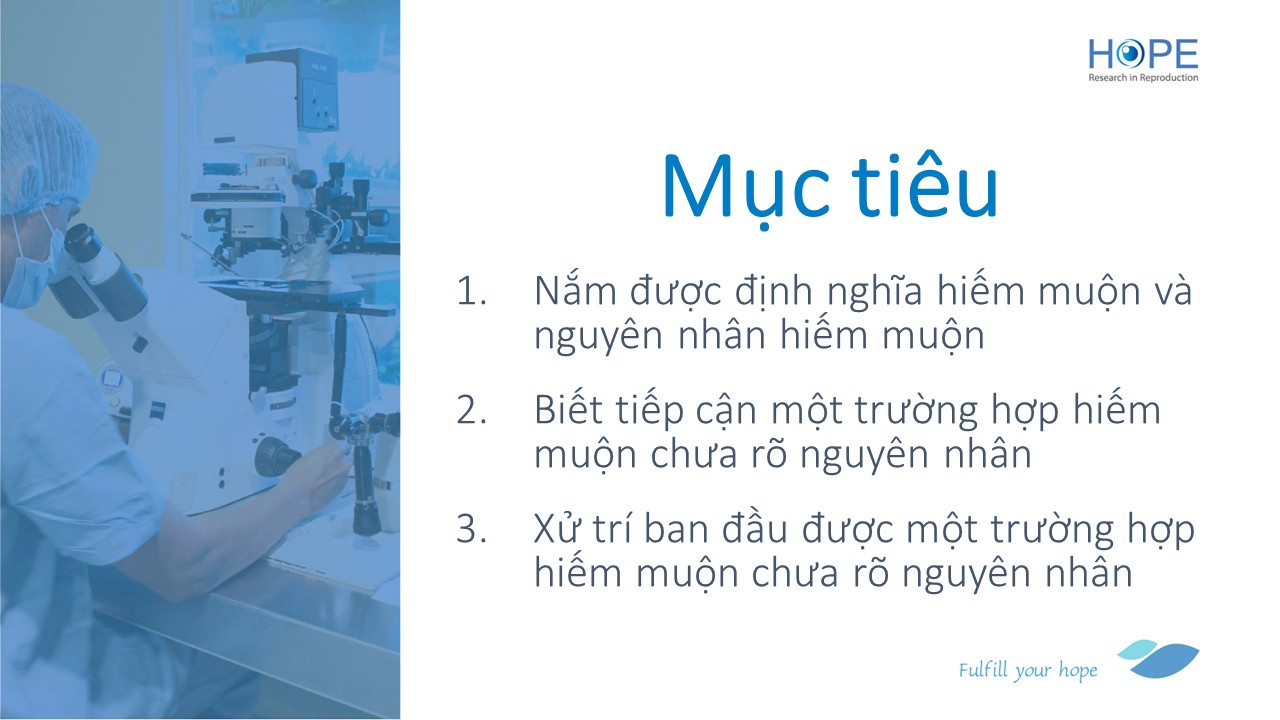 HOPE
Research in Reproduction

Mục tiêu

1. Nắm được định nghĩa hiếm muộn và nguyên nhân hiếm muộn

2. Biết tiếp cận một trường hợp hiếm muộn chưa rõ nguyên nhân

3. Xử trí ban đầu được một trường hợp hiếm muộn chưa rõ nguyên nhân

Fulfill your hope